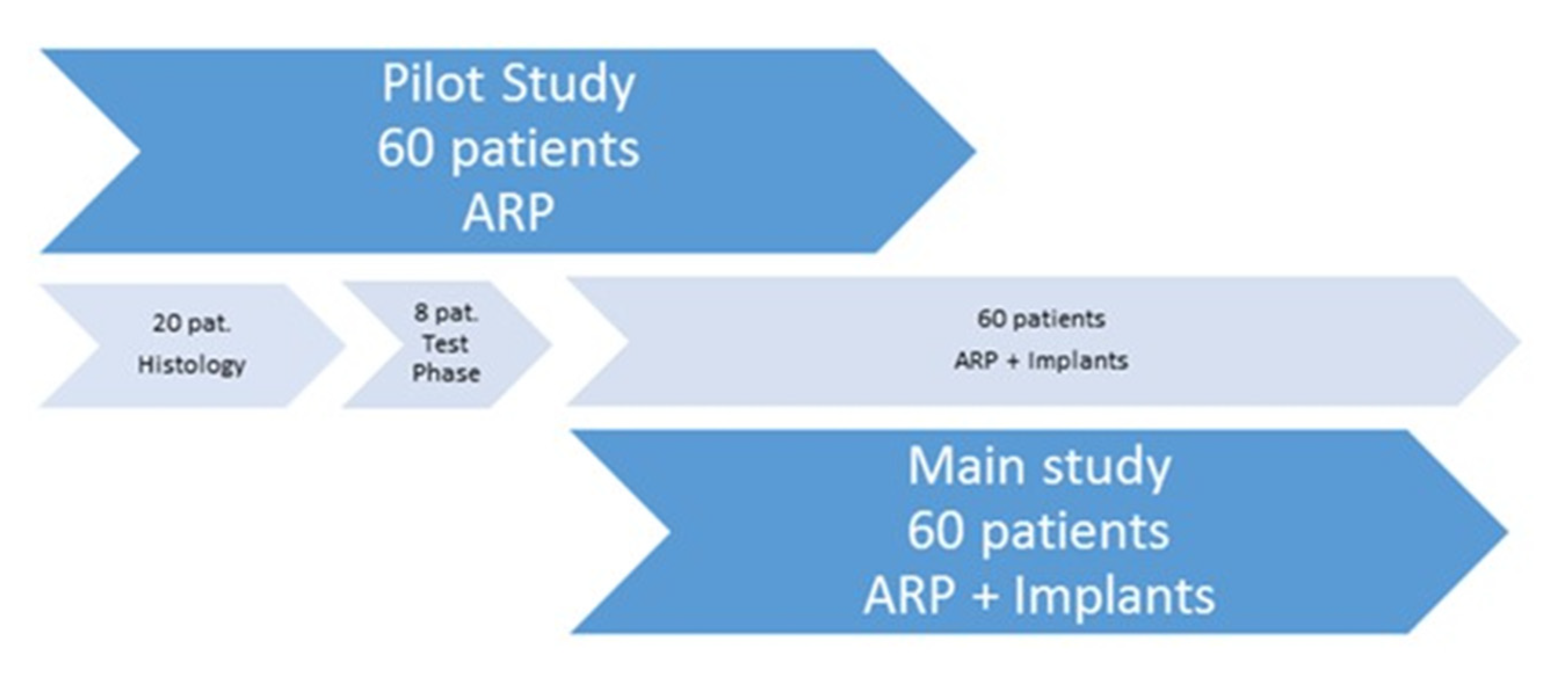 Pilot Study
60 patients
ARP

20 pat.
Histology

8 pat.
Test
Phase

60 patients
ARP + Implants

Main study
60 patients
ARP + Implants